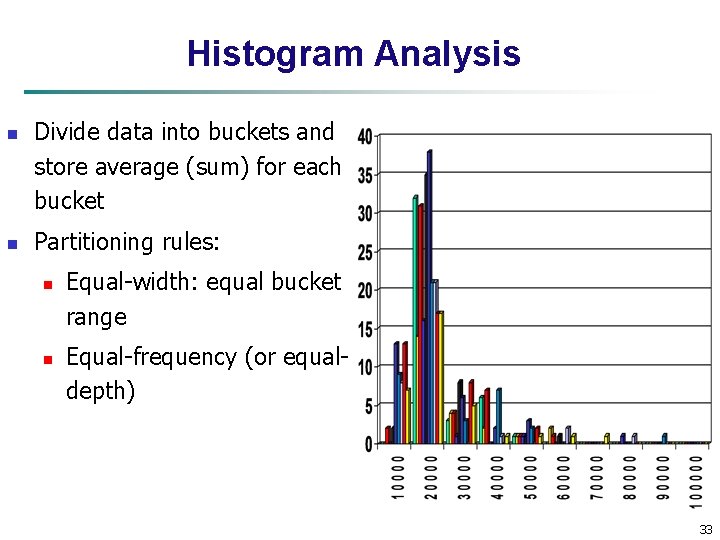 Histogram Analysis

Divide data into buckets and store average (sum) for each bucket

Partitioning rules:

Equal-width: equal bucket range

Equal-frequency (or equal-depth)

40
35
30
25
20
15
10
5
0

10000
20000
30000
40000
50000
60000
70000
80000
90000
100000

33